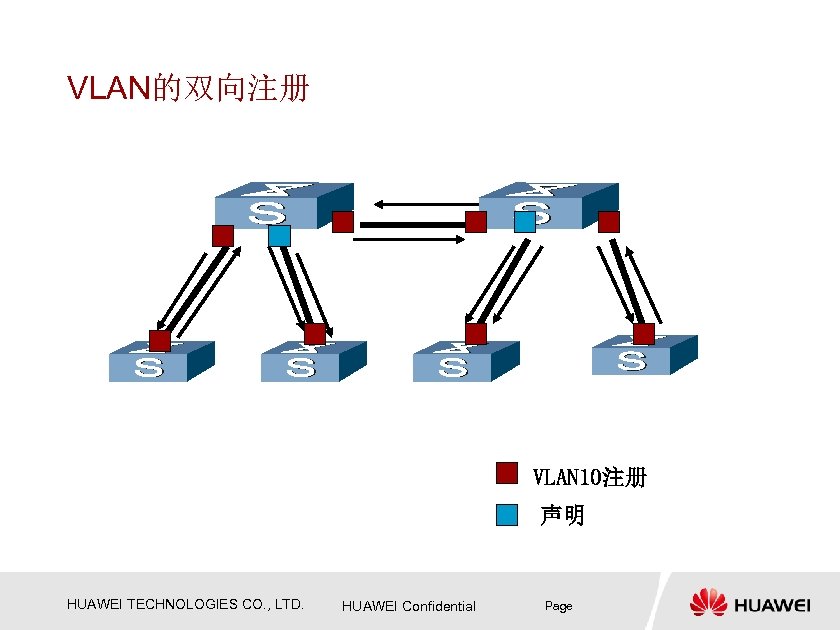 VLAN的双向注册

S S S S S S

VLAN10注册
声明

HUAWEI TECHNOLOGIES CO., LTD. HUAWEI Confidential Page

HUAWEI